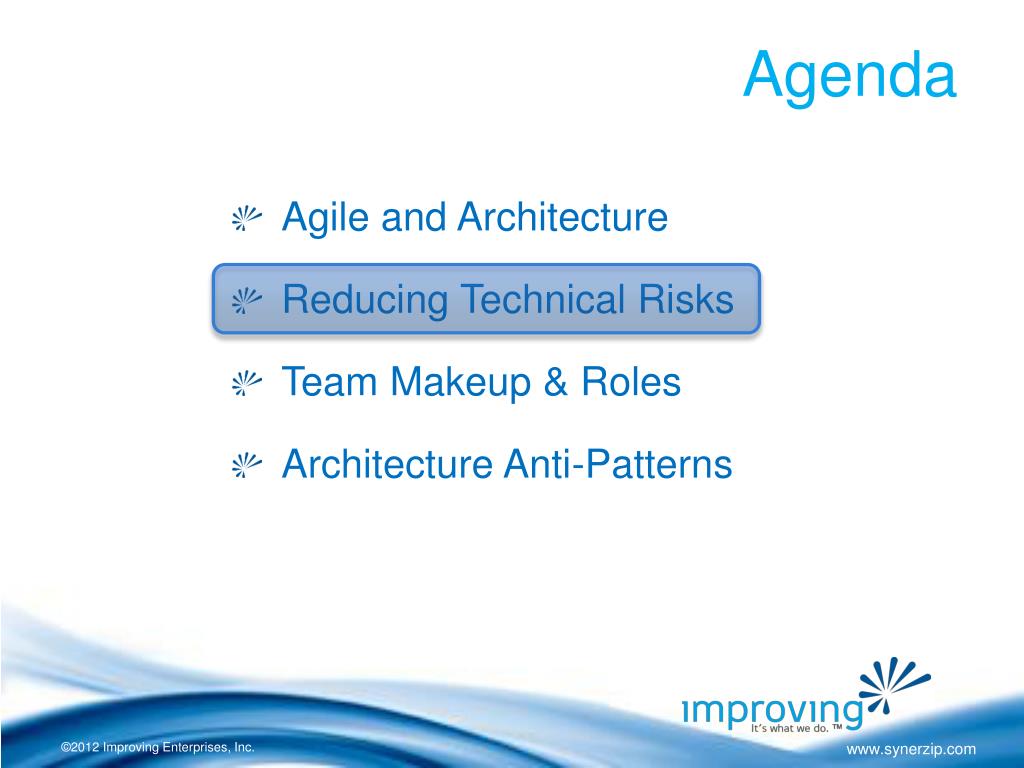 Agenda

Agile and Architecture

Reducing Technical Risks

Team Makeup & Roles

Architecture Anti-Patterns

improving
It's what we do. ™

©2012 Improving Enterprises, Inc.

www.synerzip.com